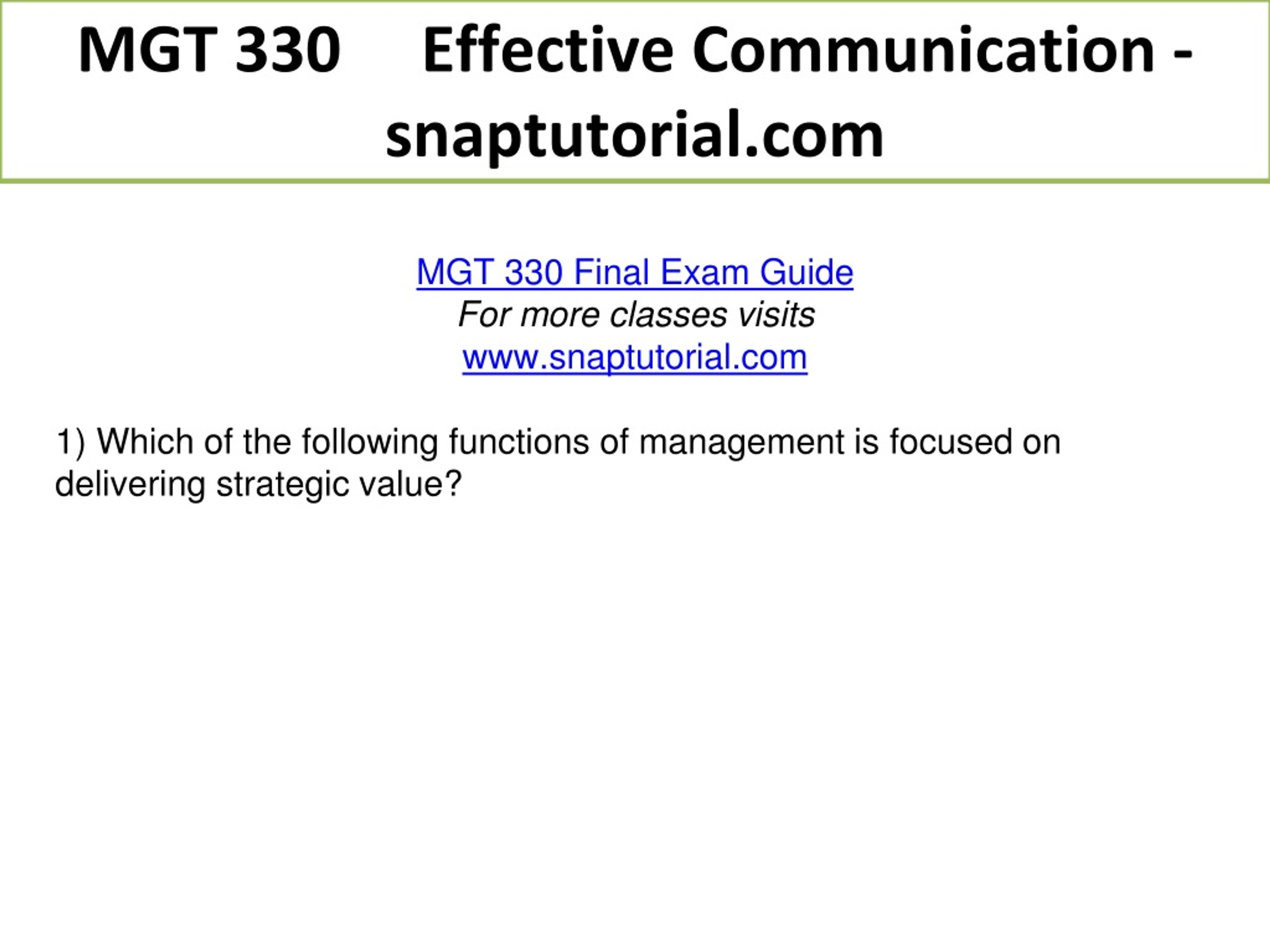 MGT 330 Effective Communication - snaptutorial.com

MGT 330 Final Exam Guide
For more classes visits
www.snaptutorial.com

1) Which of the following functions of management is focused on delivering strategic value?